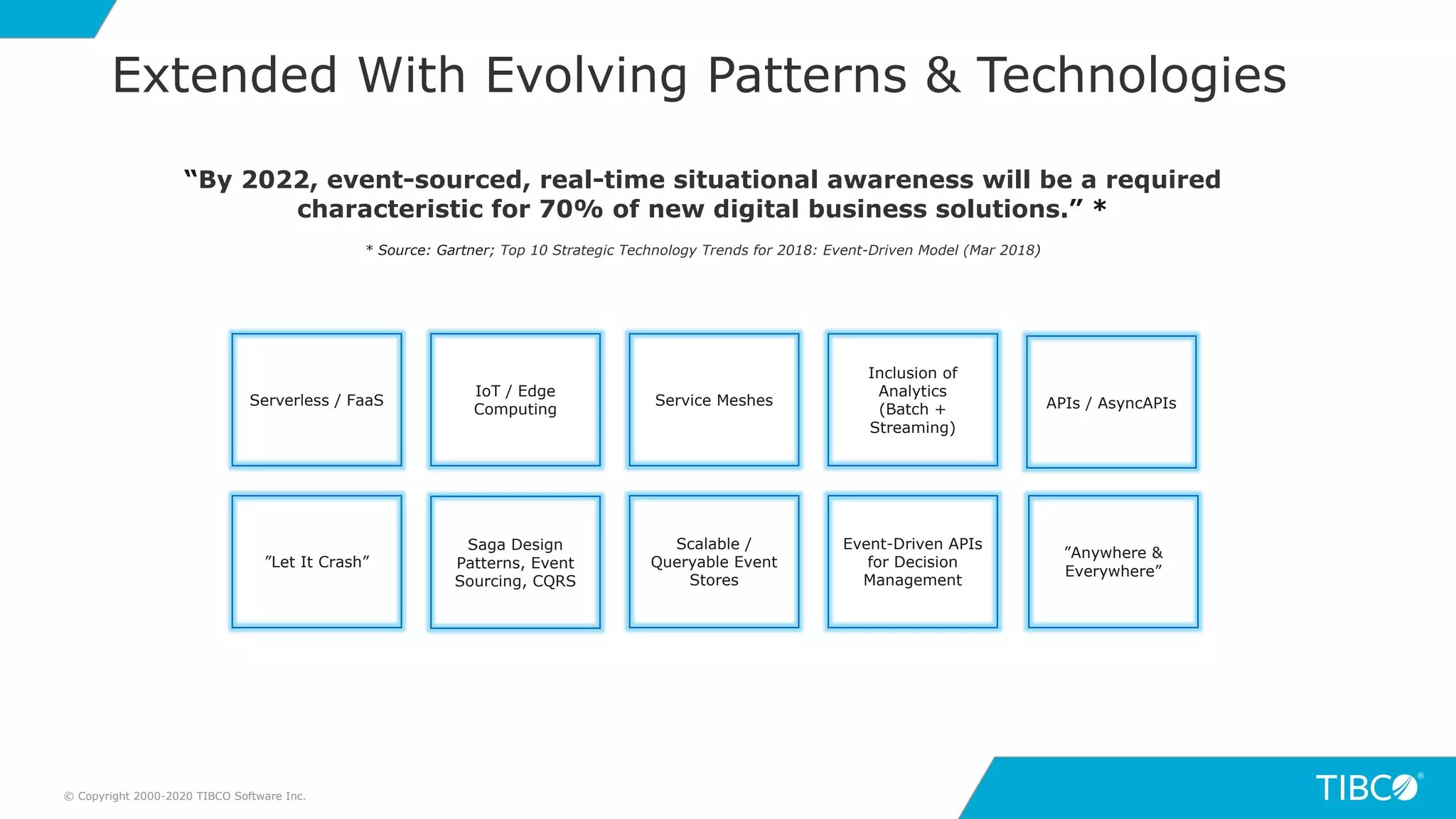 Extended With Evolving Patterns & Technologies

“By 2022, event-sourced, real-time situational awareness will be a required characteristic for 70% of new digital business solutions.” *

* Source: Gartner; Top 10 Strategic Technology Trends for 2018: Event-Driven Model (Mar 2018)

Serverless / FaaS

IoT / Edge Computing

Service Meshes

Inclusion of Analytics (Batch + Streaming)

APIs / AsyncAPIs

”Let It Crash”

Saga Design Patterns, Event Sourcing, CQRS

Scalable / Queryable Event Stores

Event-Driven APIs for Decision Management

”Anywhere & Everywhere”

© Copyright 2000-2020 TIBCO Software Inc.

TIBCO®